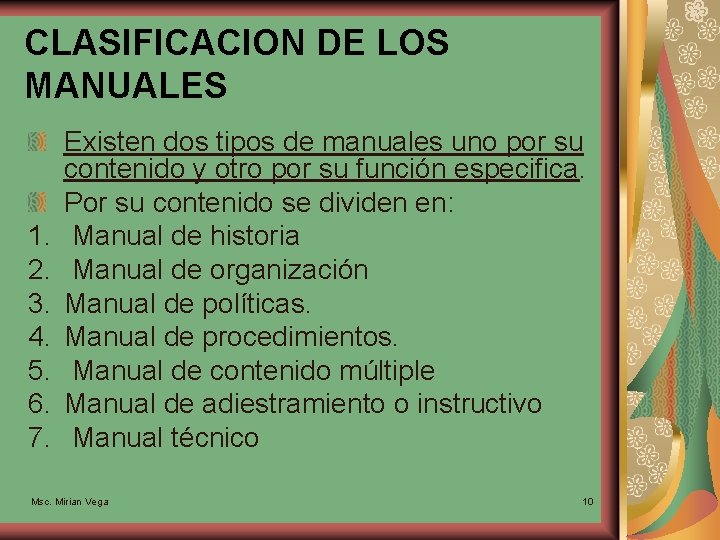 CLASIFICACION DE LOS MANUALES

Existen dos tipos de manuales uno por su contenido y otro por su función especifica.

Por su contenido se dividen en:

1. Manual de historia
2. Manual de organización
3. Manual de políticas.
4. Manual de procedimientos.
5. Manual de contenido múltiple
6. Manual de adiestramiento o instructivo
7. Manual técnico

Msc. Mirian Vega

10